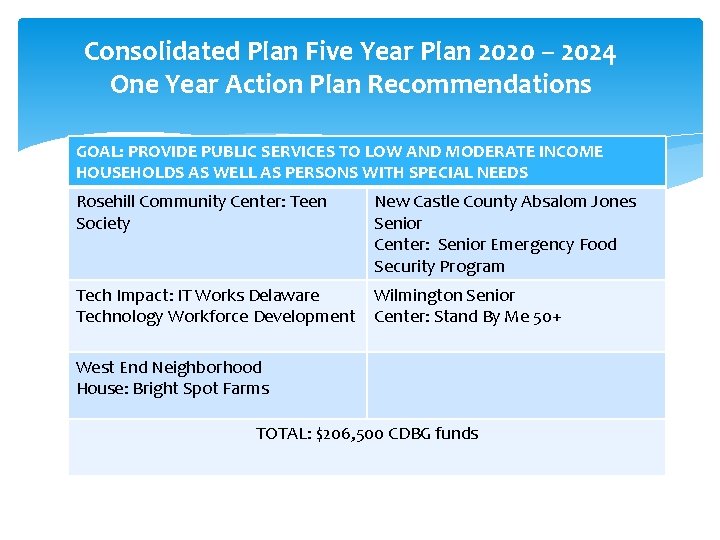 Consolidated Plan Five Year Plan 2020 – 2024
One Year Action Plan Recommendations

| GOAL: PROVIDE PUBLIC SERVICES TO LOW AND MODERATE INCOME HOUSEHOLDS AS WELL AS PERSONS WITH SPECIAL NEEDS | |
|---|---|
| Rosehill Community Center: Teen Society | New Castle County Absalom Jones Senior Center: Senior Emergency Food Security Program |
| Tech Impact: IT Works Delaware Technology Workforce Development | Wilmington Senior Center: Stand By Me 50+ |
| West End Neighborhood House: Bright Spot Farms | |
| TOTAL: $206,500 CDBG funds | |